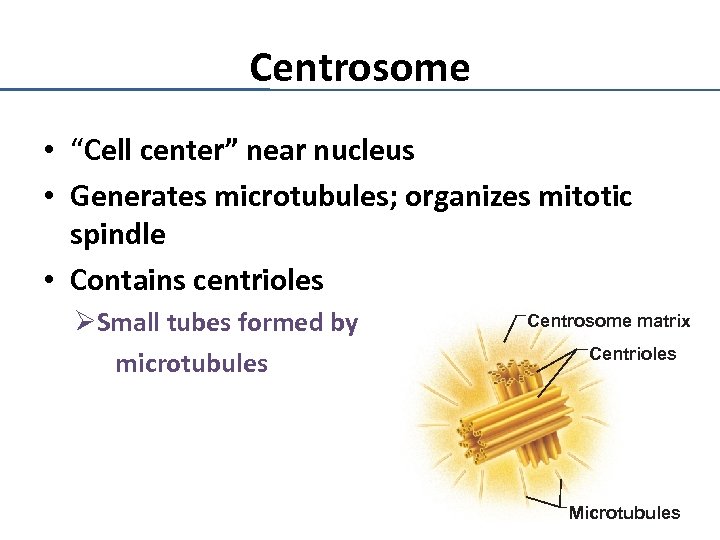 Centrosome

• "Cell center" near nucleus
• Generates microtubules; organizes mitotic spindle
• Contains centrioles
➢Small tubes formed by microtubules

Centrosome matrix
Centrioles
Microtubules